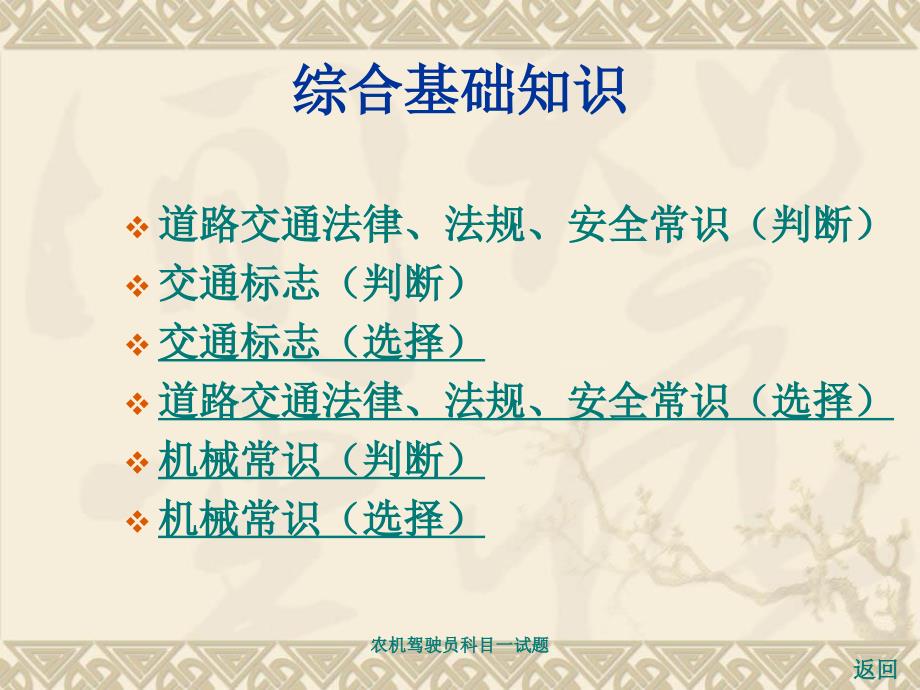 综合基础知识

❖ 道路交通法律、法规、安全常识（判断）
❖ 交通标志（判断）
❖ 交通标志（选择）
❖ 道路交通法律、法规、安全常识（选择）
❖ 机械常识（判断）
❖ 机械常识（选择）

农机驾驶员科目一试题

返回